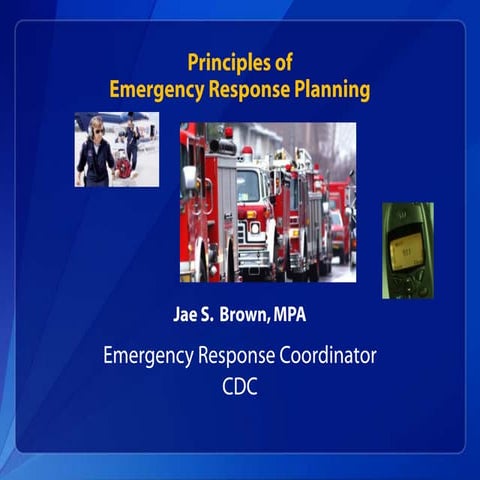 Principles of
Emergency Response Planning

Jae S. Brown, MPA

Emergency Response Coordinator
CDC